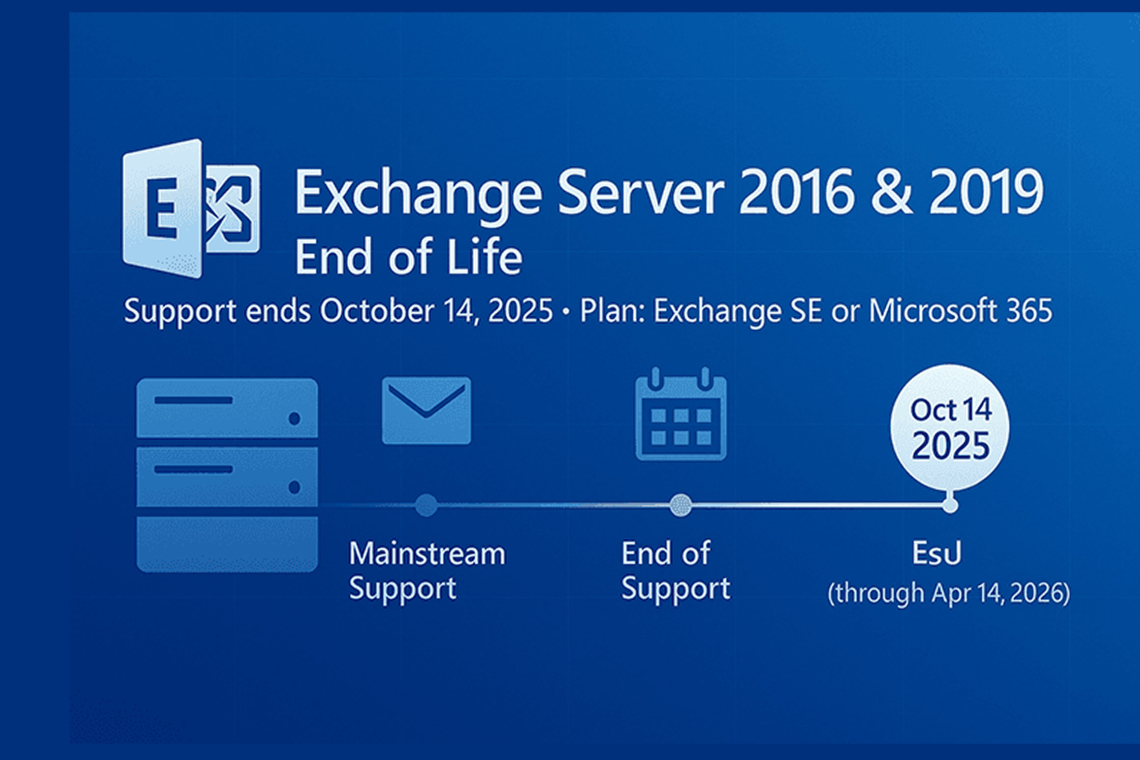 E

Exchange Server 2016 & 2019
End of Life

Support ends October 14, 2025 • Plan: Exchange SE or Microsoft 365

Oct 14
2025

Mainstream Support

End of Support

EsU
(through Apr 14, 2026)